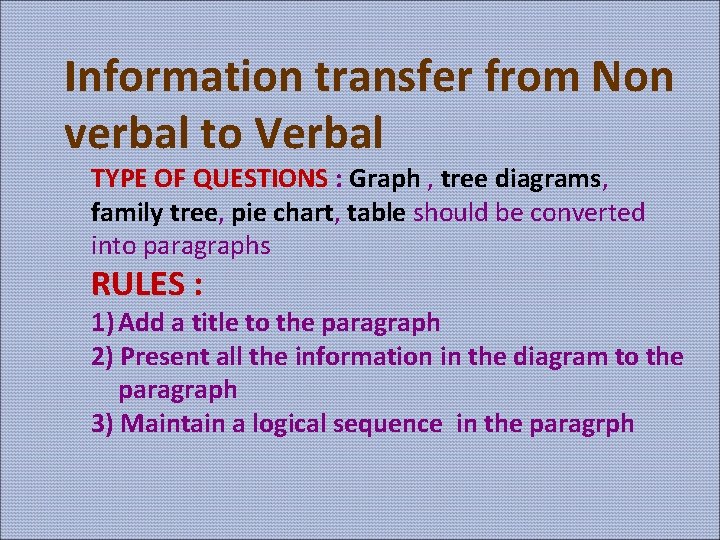 Information transfer from Non verbal to Verbal

TYPE OF QUESTIONS : Graph , tree diagrams, family tree, pie chart, table should be converted into paragraphs

RULES :

1) Add a title to the paragraph

2) Present all the information in the diagram to the paragraph

3) Maintain a logical sequence in the paragrph